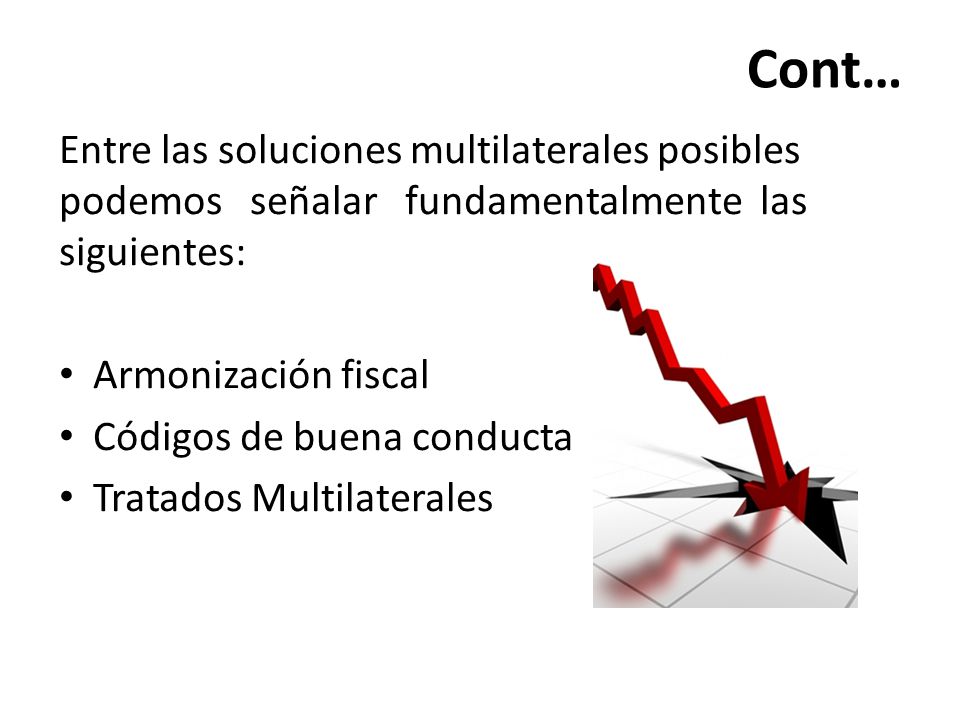 Cont…

Entre las soluciones multilaterales posibles podemos señalar fundamentalmente las siguientes:

• Armonización fiscal
• Códigos de buena conducta
• Tratados Multilaterales